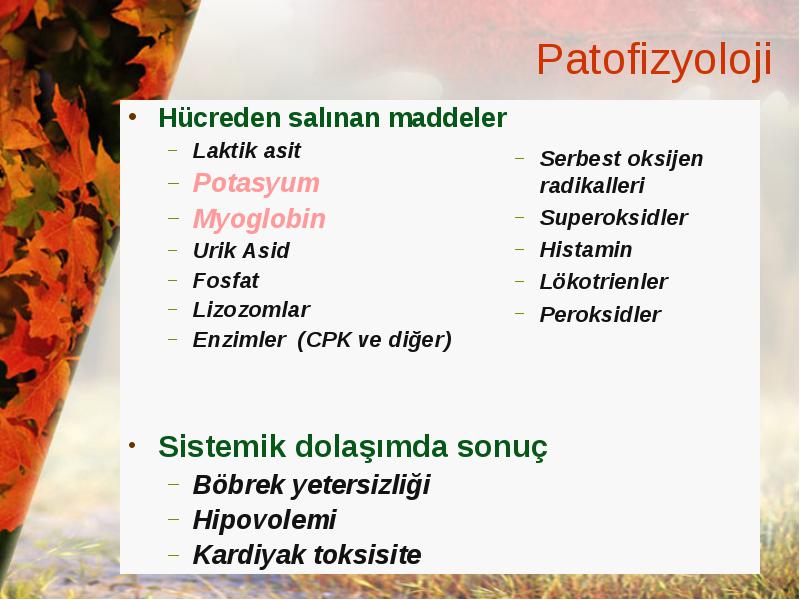 Patofizyoloji

• Hücreden salınan maddeler
  – Laktik asit
  – Potasyum
  – Myoglobin
  – Urik Asid
  – Fosfat
  – Lizozomlar
  – Enzimler (CPK ve diğer)

  – Serbest oksijen radikalleri
  – Superoksidler
  – Histamin
  – Lökotrienler
  – Peroksidler

• Sistemik dolaşımda sonuç
  – Böbrek yetersizliği
  – Hipovolemi
  – Kardiyak toksisite